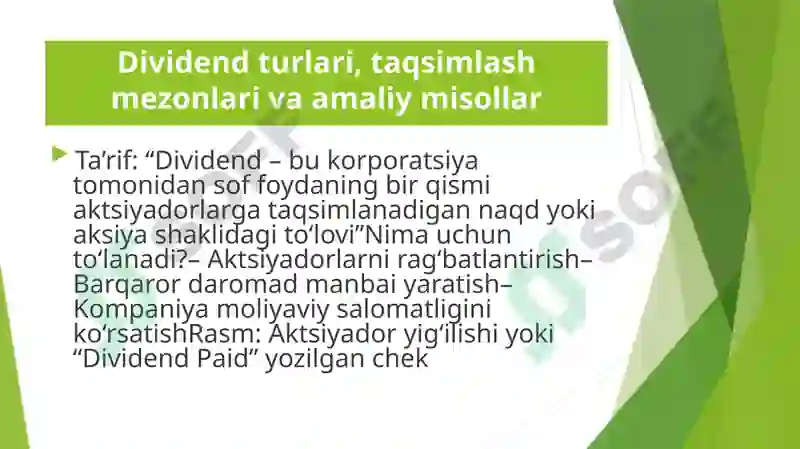 Dividend turlari, taqsimlash mezonlari va amaliy misollar

Ta’rif: “Dividend – bu korporatsiya tomonidan sof foydaning bir qismi aktsiyadorlarga taqsimlanadigan naqd yoki aksiya shaklidagi to‘lovi”Nima uchun to‘lanadi?– Aktsiyadorlarni rag‘batlantirish– Barqaror daromad manbai yaratish– Kompaniya moliyaviy salomatligini ko‘rsatishRasm: Aktsiyador yig‘ilishi yoki “Dividend Paid” yozilgan chek